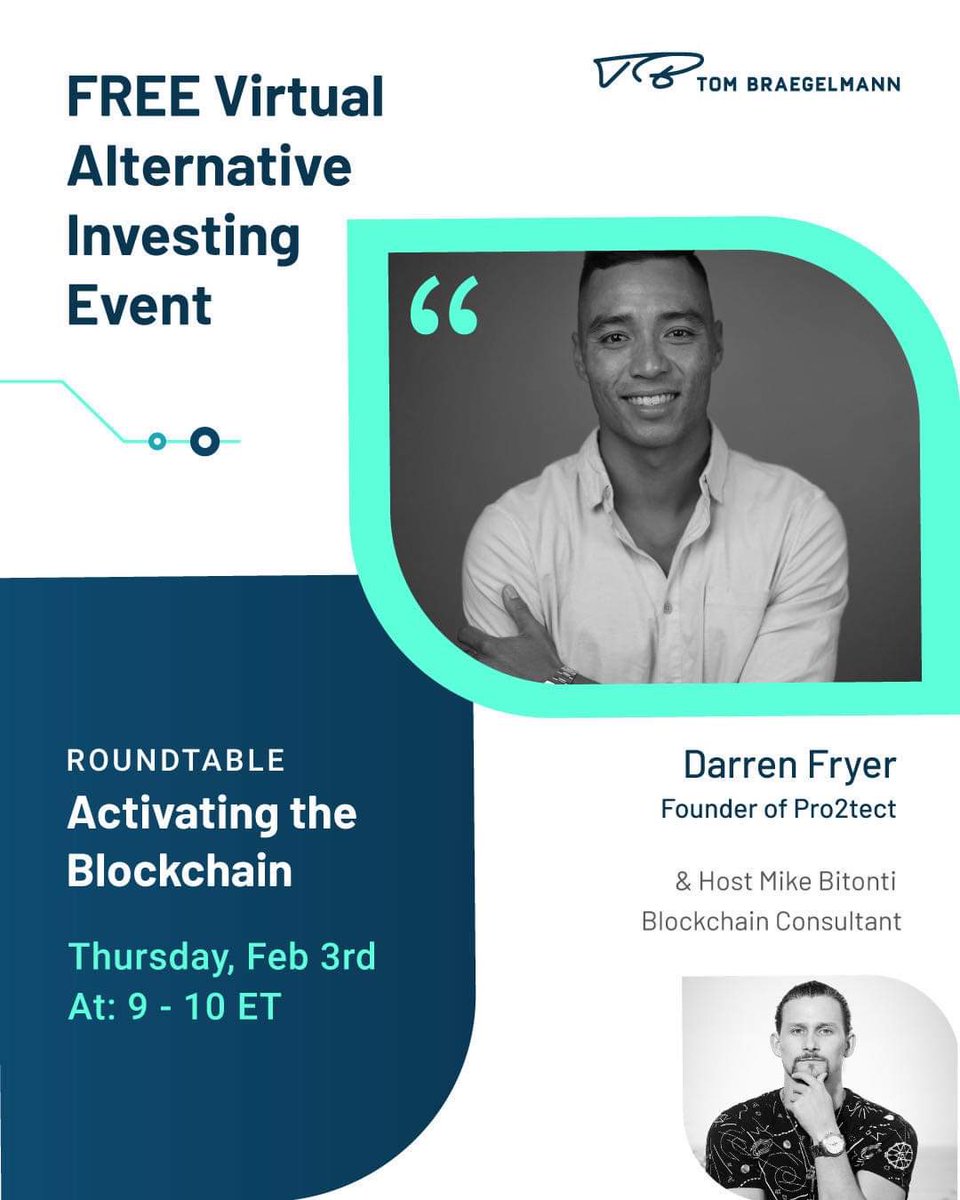 FREE Virtual Alternative Investing Event

TB TOM BRAEGELMANN

“

ROUNDTABLE
Activating the Blockchain

Thursday, Feb 3rd
At: 9 - 10 ET

Darren Fryer
Founder of Pro2tect

& Host Mike Bitonti
Blockchain Consultant